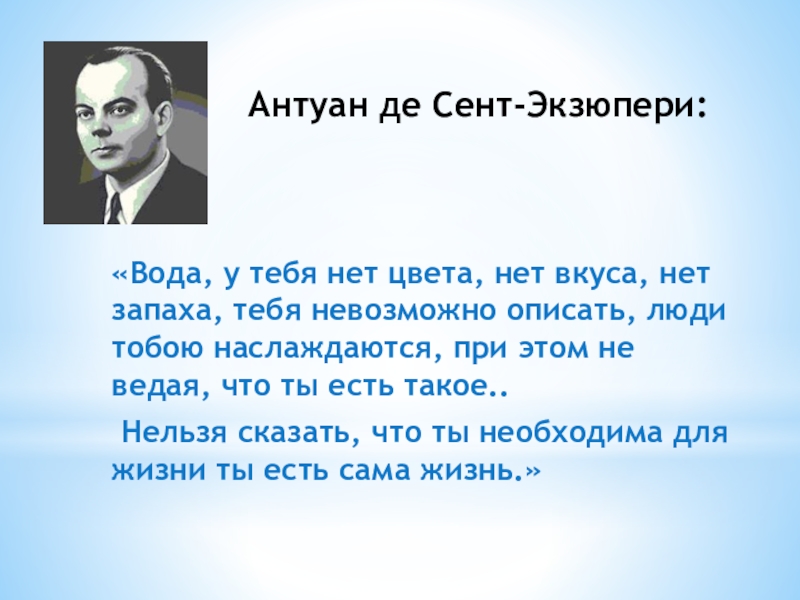 Антуан де Сент-Экзюпери:

«Вода, у тебя нет цвета, нет вкуса, нет запаха, тебя невозможно описать, люди тобою наслаждаются, при этом не ведая, что ты есть такое..

Нельзя сказать, что ты необходима для жизни ты есть сама жизнь.»